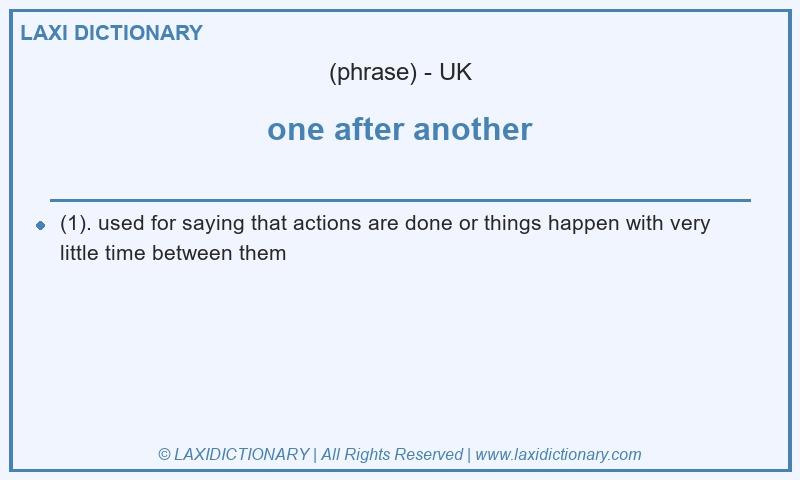 LAXI DICTIONARY

(phrase) - UK

one after another

(1). used for saying that actions are done or things happen with very little time between them

© LAXIDICTIONARY | All Rights Reserved | www.laxidictionary.com